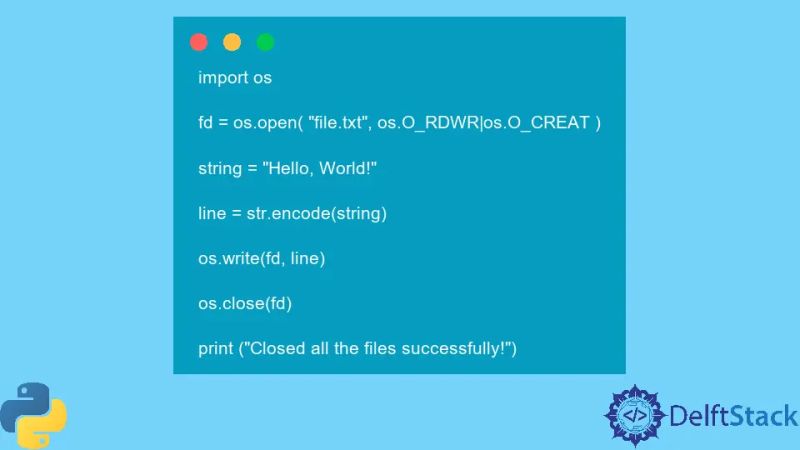 import os

fd = os.open( "file.txt", os.O_RDWR|os.O_CREAT )

string = "Hello, World!"

line = str.encode(string)

os.write(fd, line)

os.close(fd)

print ("Closed all the files successfully!")

DelftStack